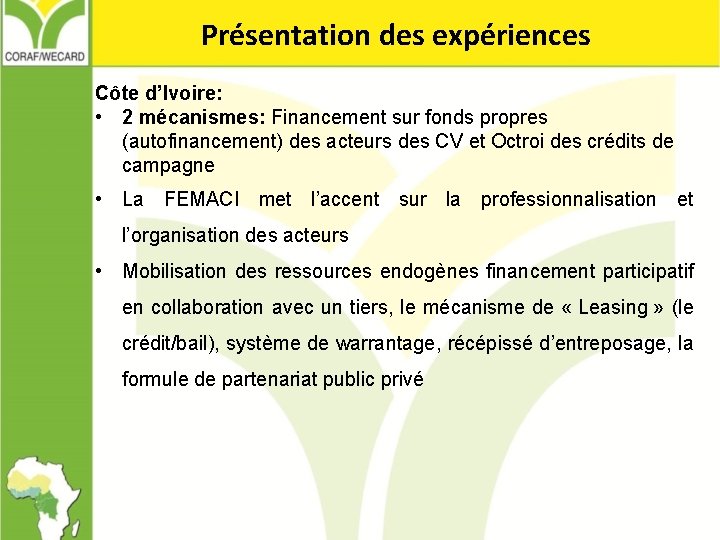 CORAF/WECARD

Présentation des expériences

Côte d'Ivoire:
• 2 mécanismes: Financement sur fonds propres (autofinancement) des acteurs des CV et Octroi des crédits de campagne
• La FEMACI met l'accent sur la professionnalisation et l'organisation des acteurs
• Mobilisation des ressources endogènes financement participatif en collaboration avec un tiers, le mécanisme de « Leasing » (le crédit/bail), système de warrantage, récépissé d'entreposage, la formule de partenariat public privé